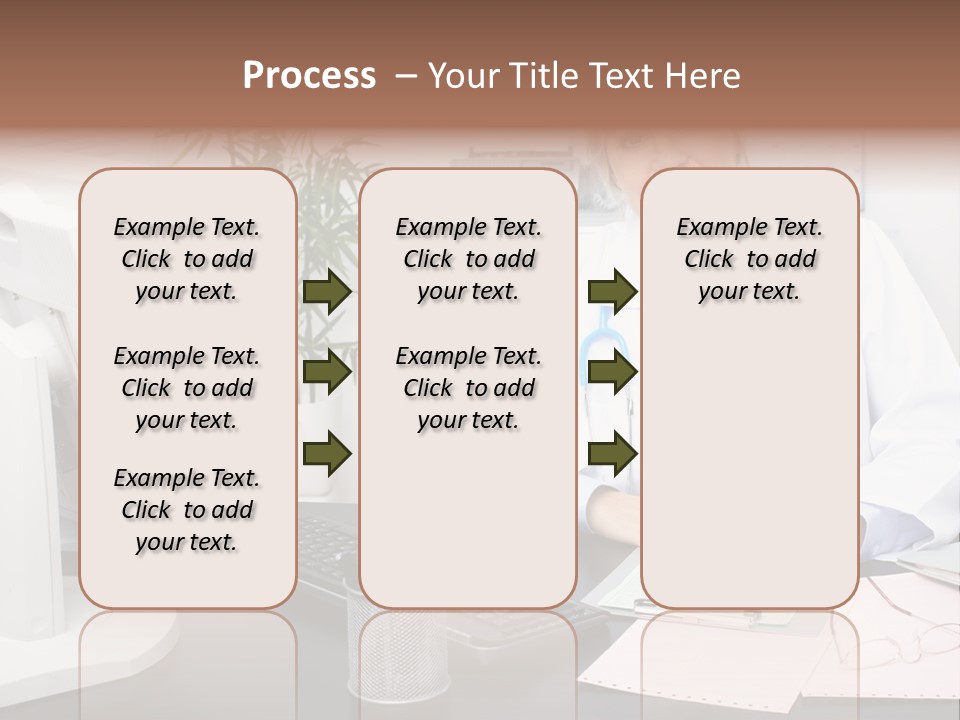 Process – Your Title Text Here

Example Text. Click to add your text.

Example Text. Click to add your text.

Example Text. Click to add your text.

Example Text. Click to add your text.

Example Text. Click to add your text.

Example Text. Click to add your text.